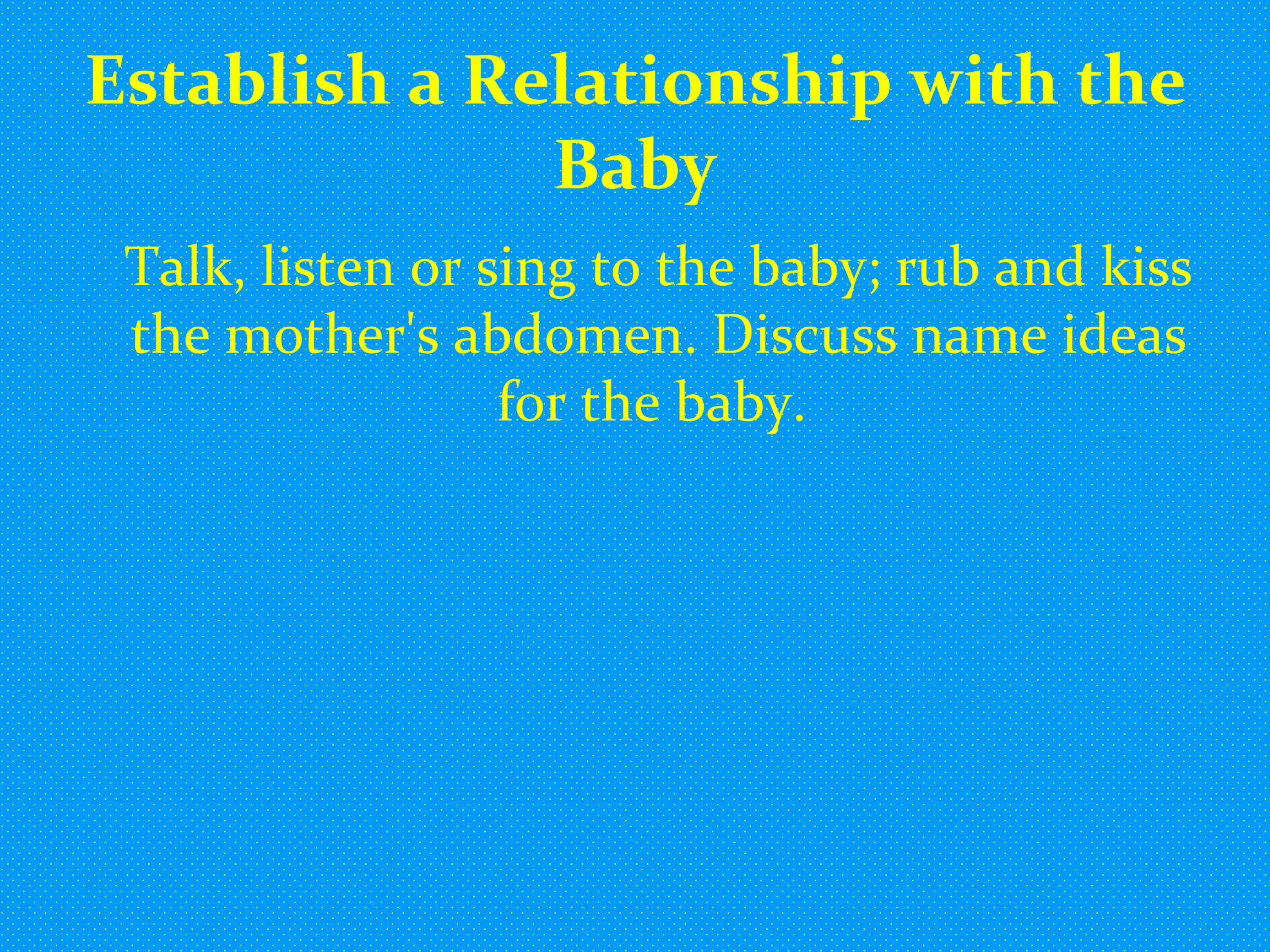 Establish a Relationship with the Baby

Talk, listen or sing to the baby; rub and kiss the mother's abdomen. Discuss name ideas for the baby.